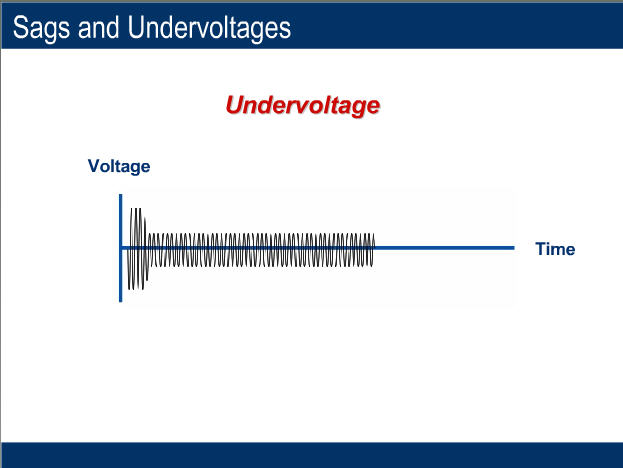 Sags and Undervoltages

Undervoltage

Voltage

Time